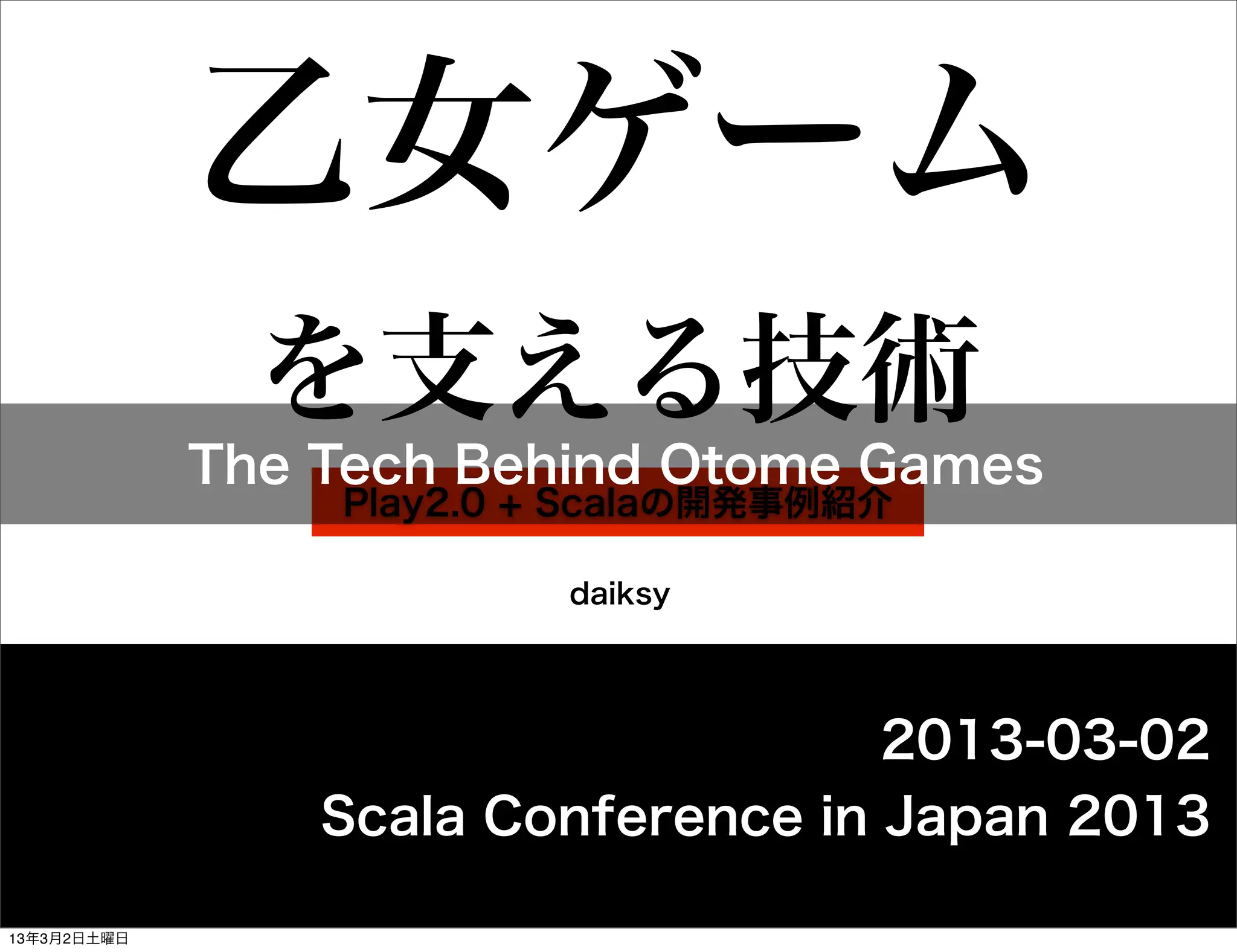 乙女ゲーム

を支える技術

The Tech Behind Otome Games

Play2.0 + Scalaの開発事例紹介

daiksy

2013-03-02

Scala Conference in Japan 2013

13年3月2日土曜日